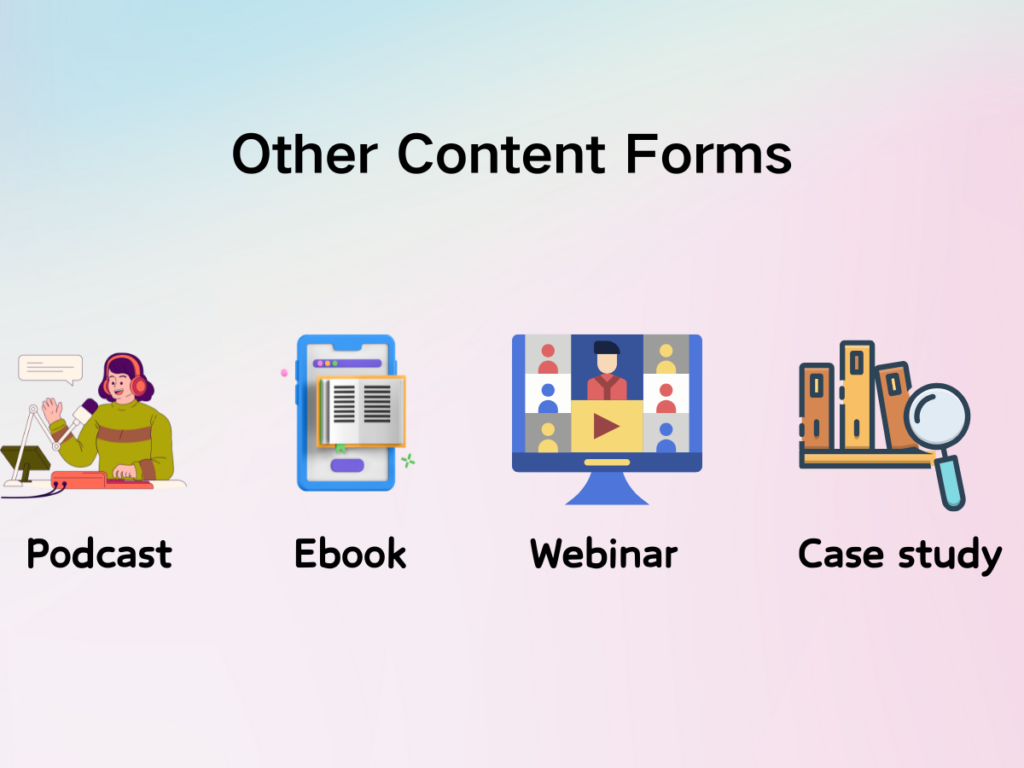 Other Content Forms

Podcast

Ebook

Webinar

Case study